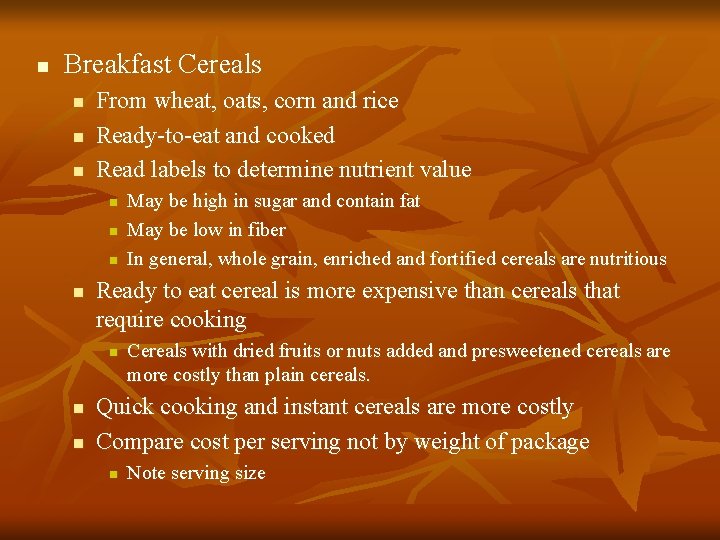 Breakfast Cereals

From wheat, oats, corn and rice

Ready-to-eat and cooked

Read labels to determine nutrient value

May be high in sugar and contain fat

May be low in fiber

In general, whole grain, enriched and fortified cereals are nutritious

Ready to eat cereal is more expensive than cereals that require cooking

Cereals with dried fruits or nuts added and presweetened cereals are more costly than plain cereals.

Quick cooking and instant cereals are more costly

Compare cost per serving not by weight of package

Note serving size